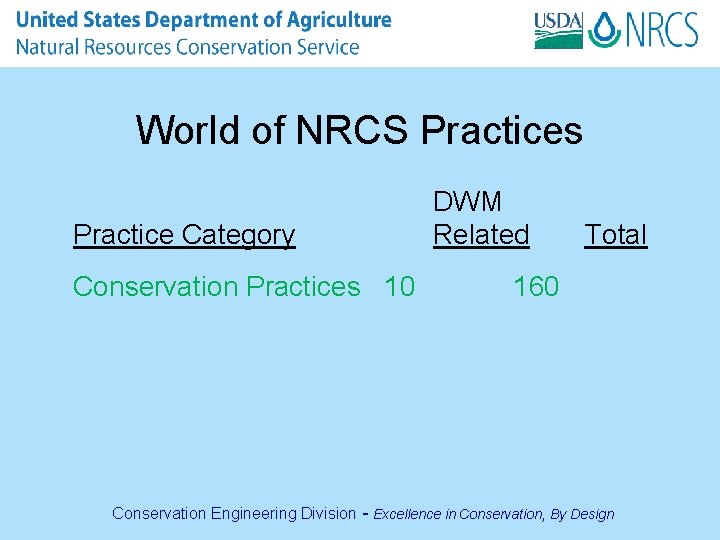 United States Department of Agriculture
Natural Resources Conservation Service

USDA NRCS

World of NRCS Practices

| Practice Category | DWM Related | Total |
|---|---|---|
| Conservation Practices | 10 | 160 |

Conservation Engineering Division - Excellence in Conservation, By Design